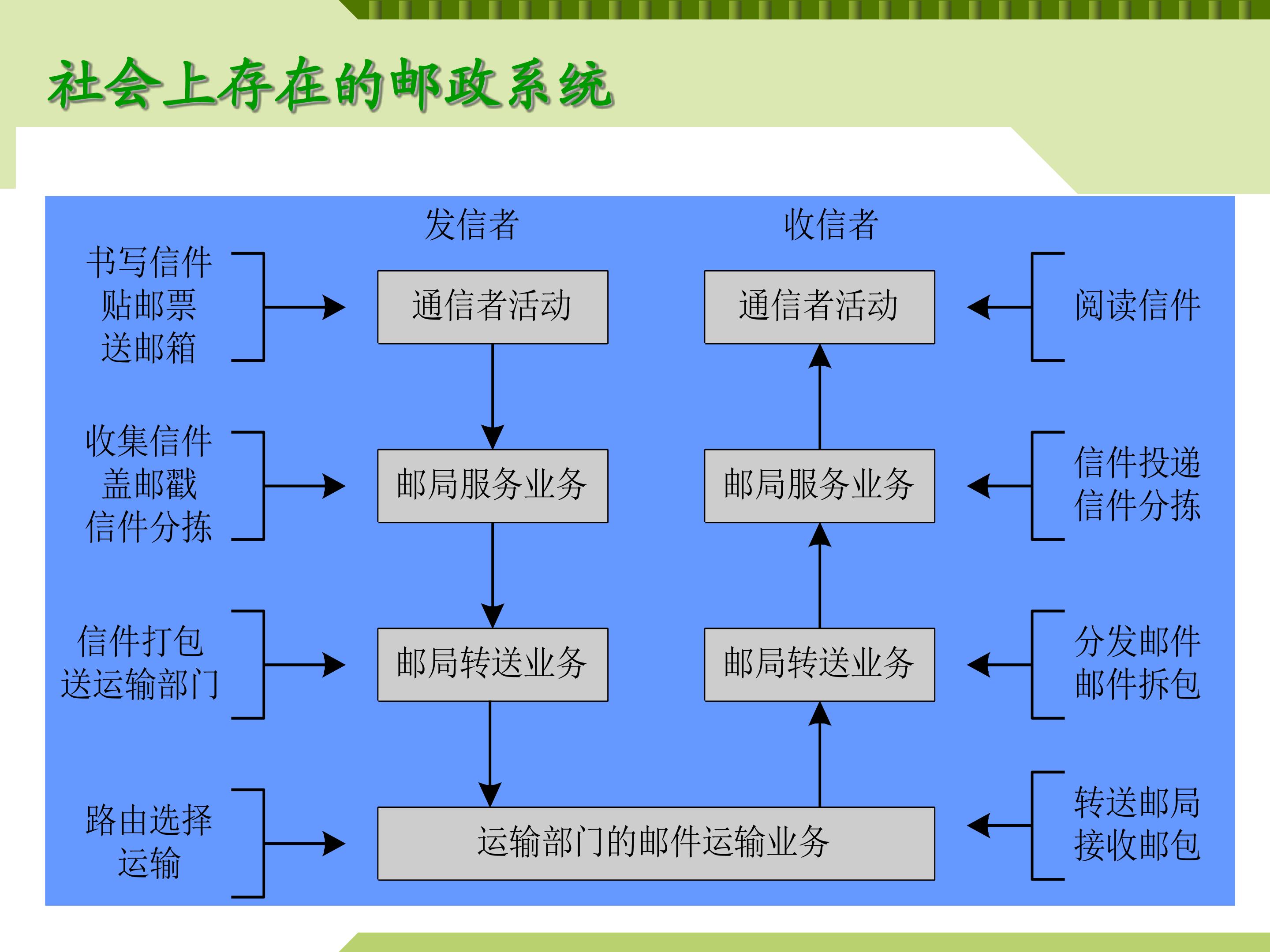 社会上存在的邮政系统

发信者

收信者

书写信件
贴邮票
送邮箱

通信者活动

通信者活动

阅读信件

收集信件
盖邮戳
信件分拣

邮局服务业务

邮局服务业务

信件投递
信件分拣

信件打包
送运输部门

邮局转送业务

邮局转送业务

分发邮件
邮件拆包

路由选择
运输

运输部门的邮件运输业务

转送邮局
接收邮包